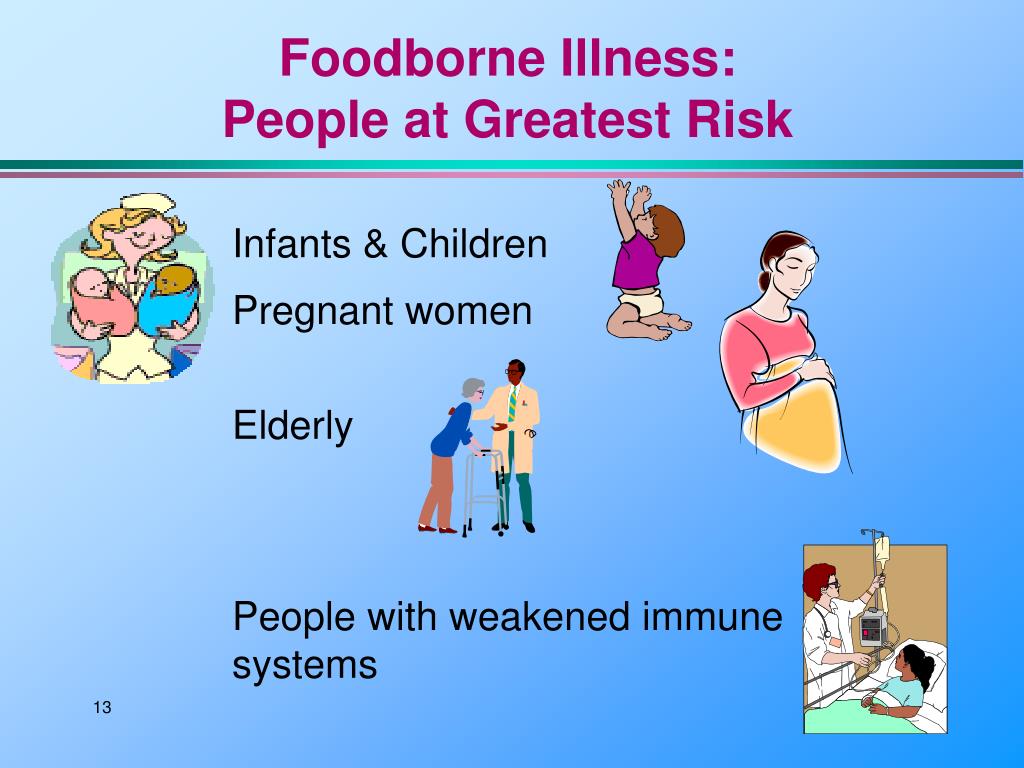 Foodborne Illness:
People at Greatest Risk

Infants & Children

Pregnant women

Elderly

People with weakened immune systems

13